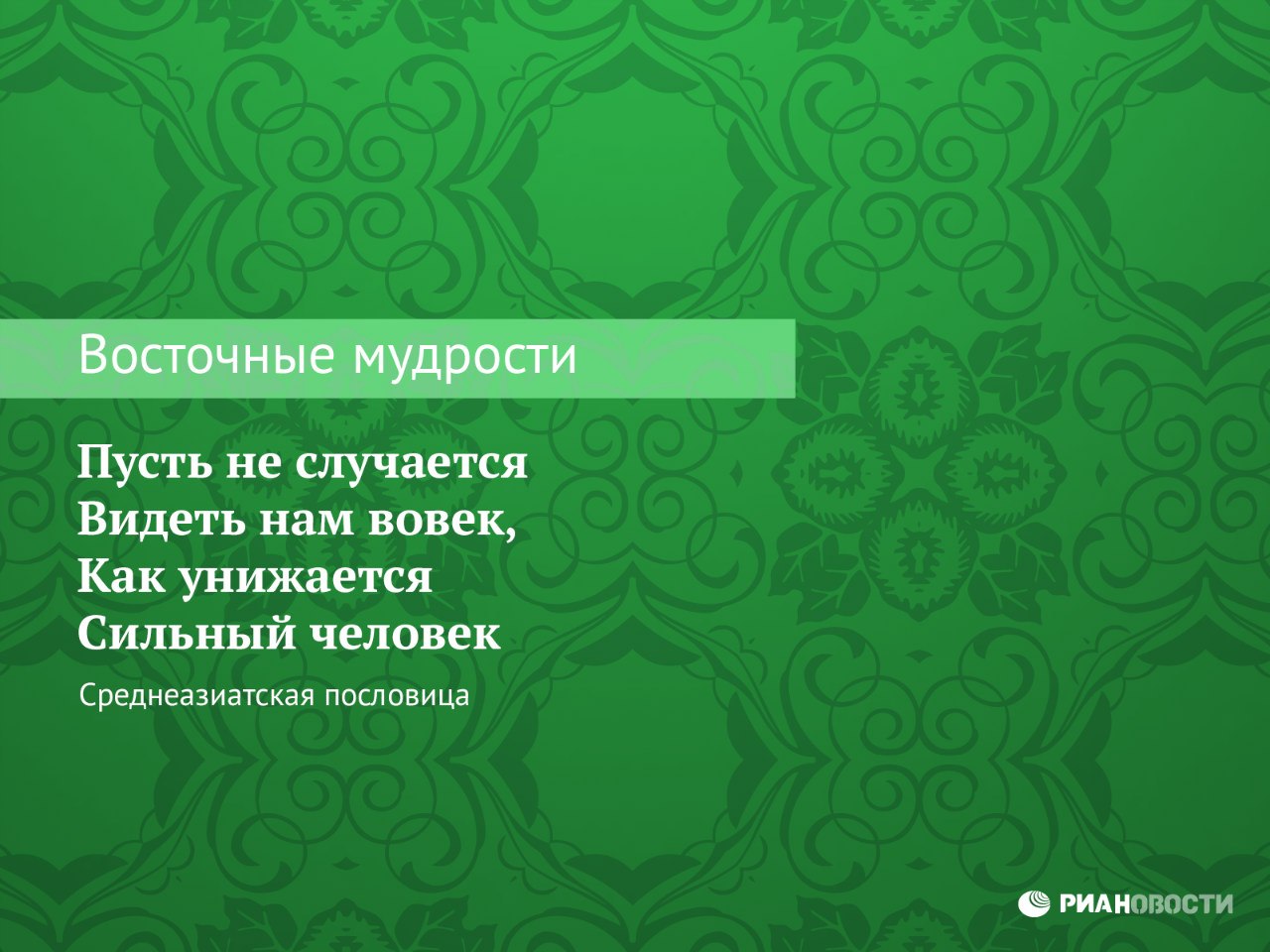 Восточные мудрости

Пусть не случается
Видеть нам вовек,
Как унижается
Сильный человек

Среднеазиатская пословица

РИАНОВОСТИ